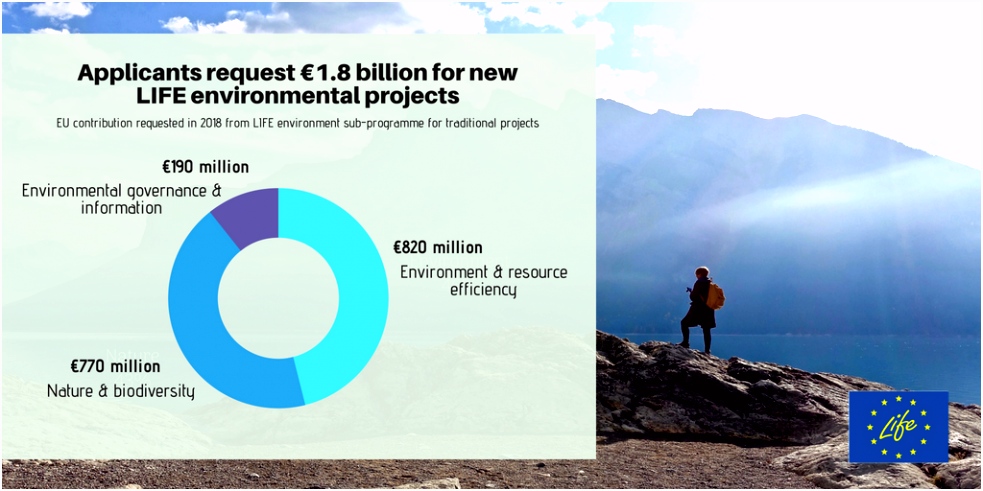 Applicants request €1.8 billion for new LIFE environmental projects

EU contribution requested in 2018 from LIFE environment sub-programme for traditional projects

€190 million
Environmental governance & information

€820 million
Environment & resource efficiency

€770 million
Nature & biodiversity

Life